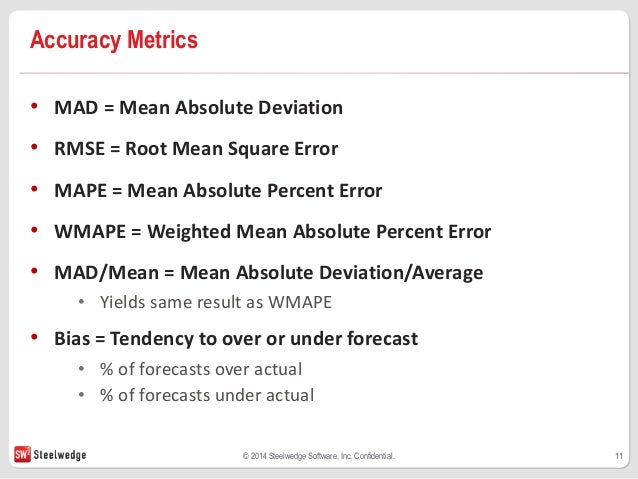 Accuracy Metrics

• MAD = Mean Absolute Deviation
• RMSE = Root Mean Square Error
• MAPE = Mean Absolute Percent Error
• WMAPE = Weighted Mean Absolute Percent Error
• MAD/Mean = Mean Absolute Deviation/Average
  • Yields same result as WMAPE
• Bias = Tendency to over or under forecast
  • % of forecasts over actual
  • % of forecasts under actual

SW Steelwedge
© 2014 Steelwedge Software, Inc. Confidential.
11